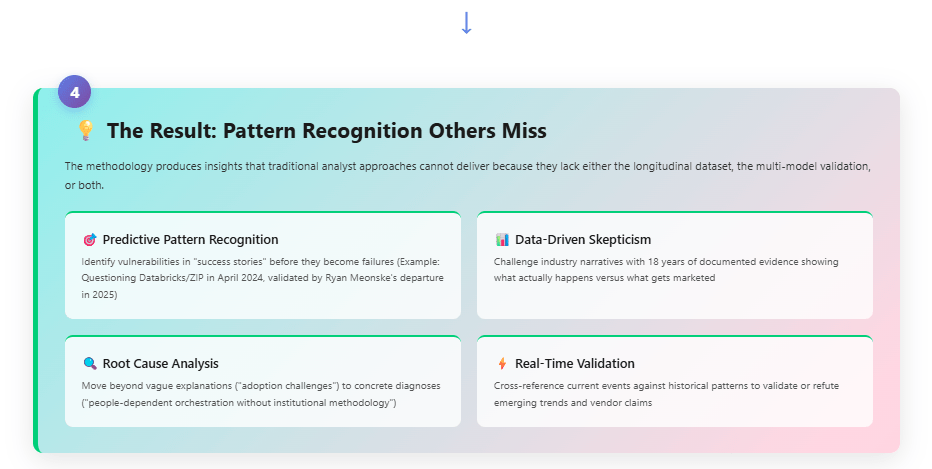 ↓

4

💡 The Result: Pattern Recognition Others Miss

The methodology produces insights that traditional analyst approaches cannot deliver because they lack either the longitudinal dataset, the multi-model validation, or both.

🎯 Predictive Pattern Recognition

Identify vulnerabilities in "success stories" before they become failures (Example: Questioning Databricks/ZIP in April 2024, validated by Ryan Meonske's departure in 2025)

📊 Data-Driven Skepticism

Challenge industry narratives with 18 years of documented evidence showing what actually happens versus what gets marketed

🔍 Root Cause Analysis

Move beyond vague explanations ("adoption challenges") to concrete diagnoses ("people-dependent orchestration without institutional methodology")

⚡ Real-Time Validation

Cross-reference current events against historical patterns to validate or refute emerging trends and vendor claims